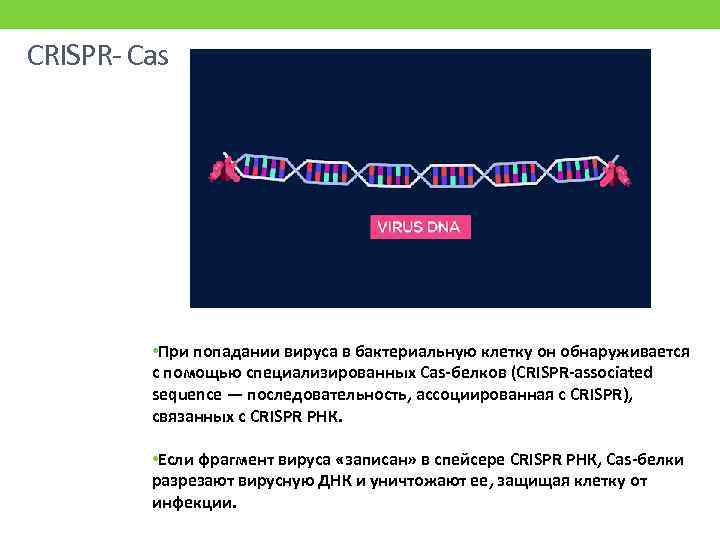 CRISPR- Cas

VIRUS DNA

•При попадании вируса в бактериальную клетку он обнаруживается с помощью специализированных Cas-белков (CRISPR-associated sequence — последовательность, ассоциированная с CRISPR), связанных с CRISPR РНК.

•Если фрагмент вируса «записан» в спейсере CRISPR РНК, Cas-белки разрезают вирусную ДНК и уничтожают ее, защищая клетку от инфекции.